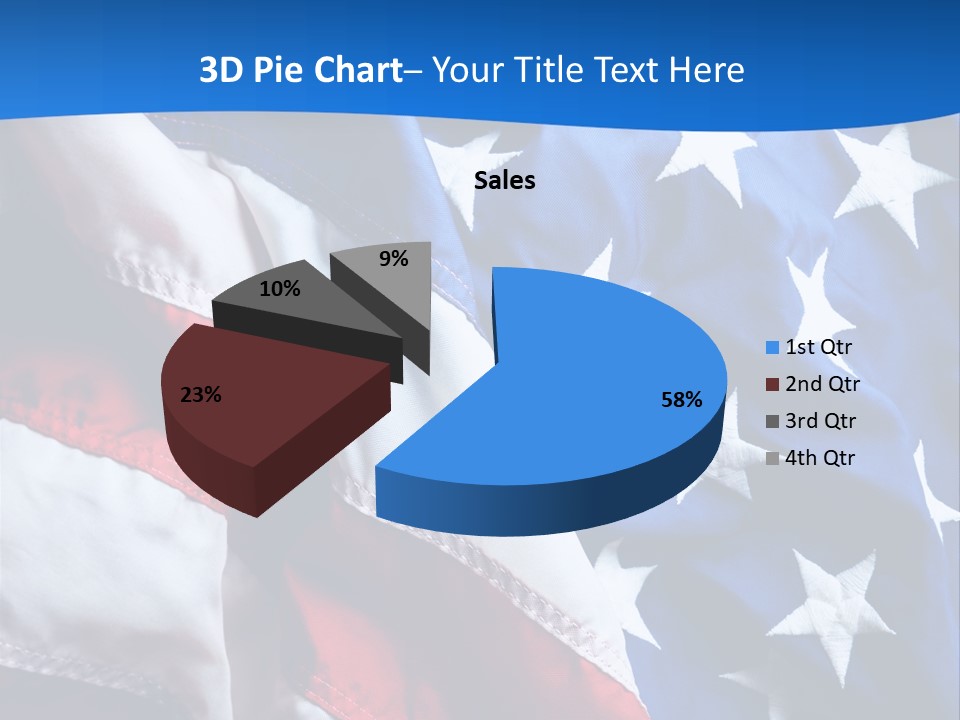 3D Pie Chart– Your Title Text Here

Sales

9%

10%

23%

58%

1st Qtr
2nd Qtr
3rd Qtr
4th Qtr